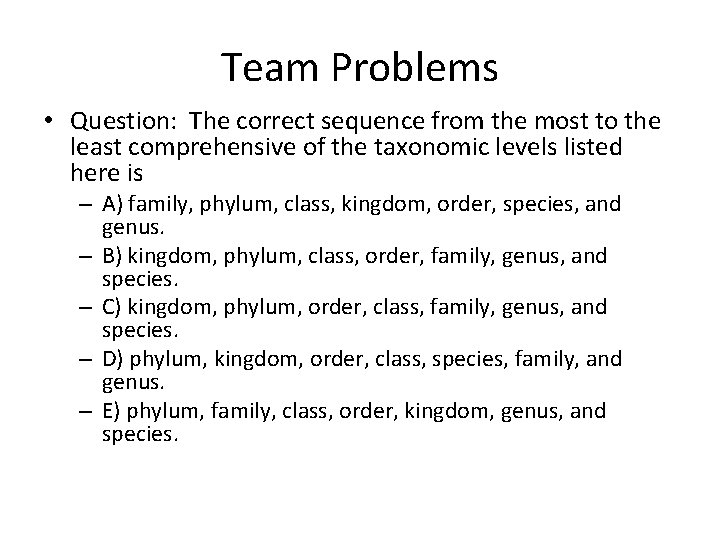 Team Problems

• Question: The correct sequence from the most to the least comprehensive of the taxonomic levels listed here is

– A) family, phylum, class, kingdom, order, species, and genus.
– B) kingdom, phylum, class, order, family, genus, and species.
– C) kingdom, phylum, order, class, family, genus, and species.
– D) phylum, kingdom, order, class, species, family, and genus.
– E) phylum, family, class, order, kingdom, genus, and species.